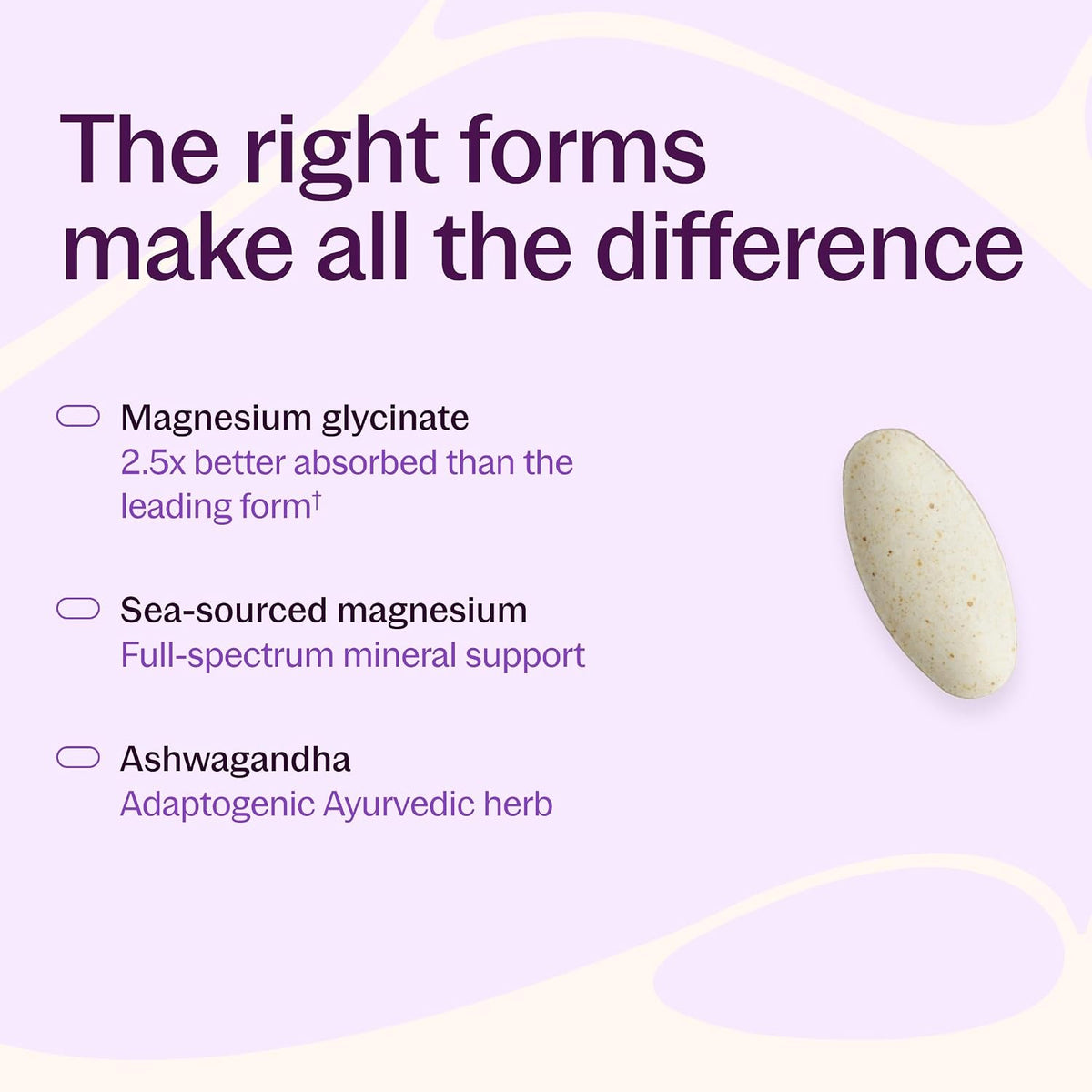 The right forms make all the difference

Magnesium glycinate
2.5x better absorbed than the leading form†

Sea-sourced magnesium
Full-spectrum mineral support

Ashwagandha
Adaptogenic Ayurvedic herb